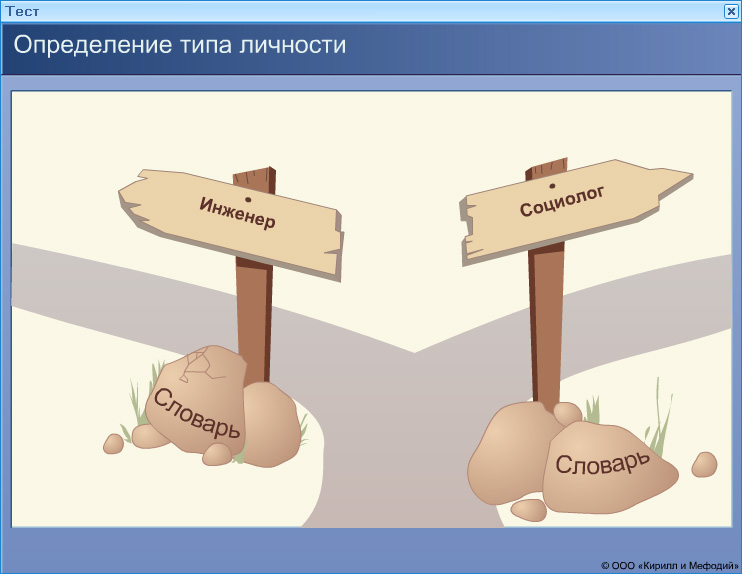 Тест

Определение типа личности

Инженер

Социолог

Словарь

Словарь

© ООО «Кирилл и Мефодий»